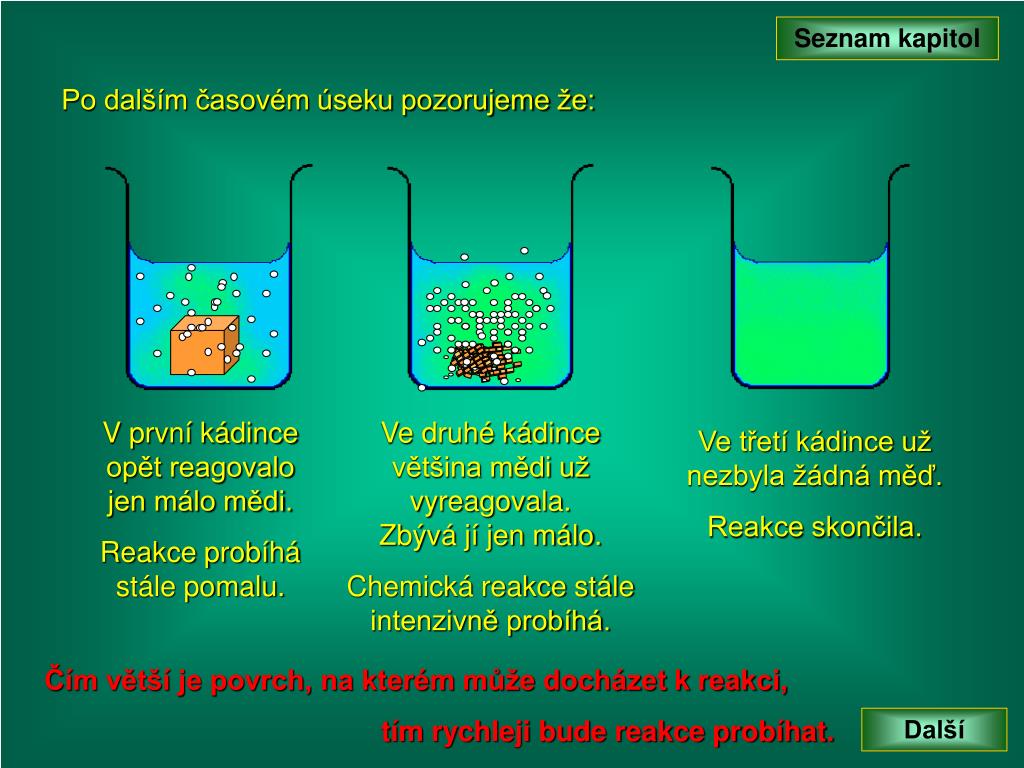 Seznam kapitol

Po dalším časovém úseku pozorujeme že:

V první kádince opět reagovalo jen málo mědi.

Reakce probíhá stále pomalu.

Ve druhé kádince většina mědi už vyreagovala. Zbývá jí jen málo.

Chemická reakce stále intenzivně probíhá.

Ve třetí kádince už nezbyla žádná měď.

Reakce skončila.

Čím větší je povrch, na kterém může docházet k reakci,

tím rychleji bude reakce probíhat.

Další